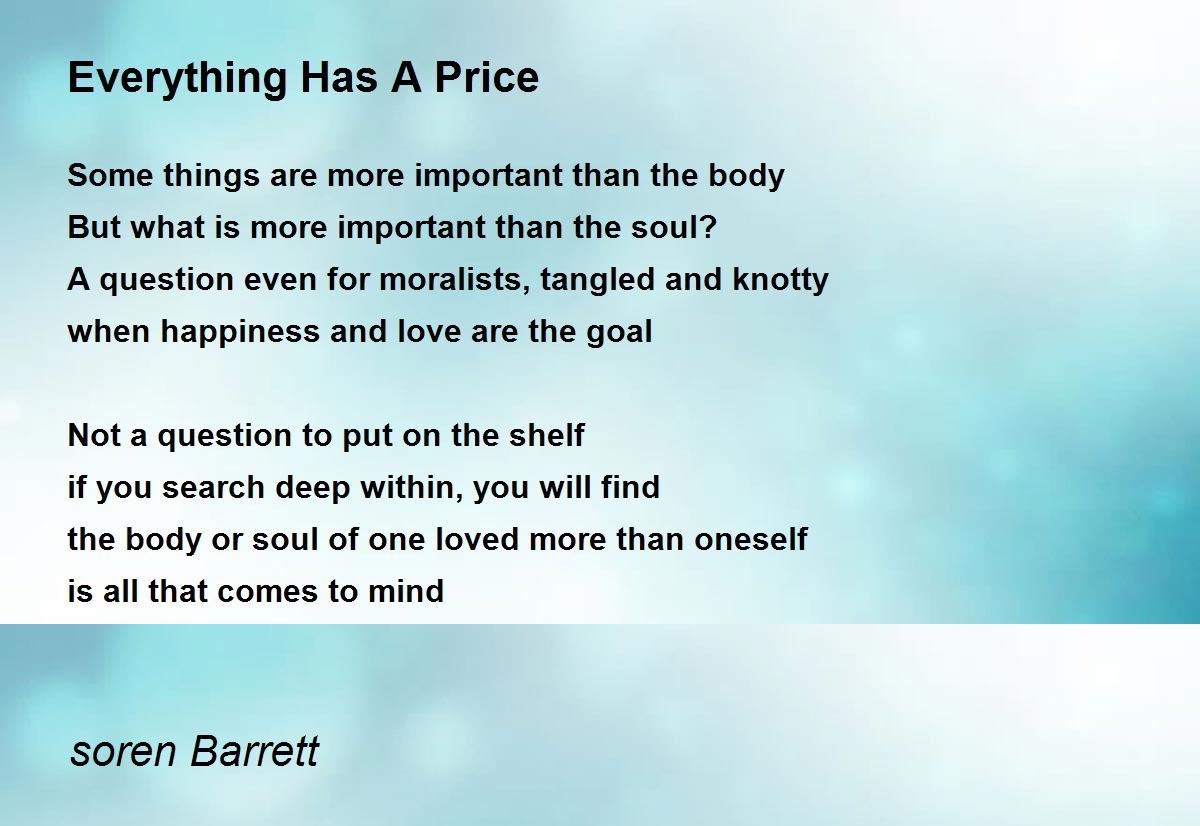 Everything Has A Price

Some things are more important than the body
But what is more important than the soul?
A question even for moralists, tangled and knotty
when happiness and love are the goal

Not a question to put on the shelf
if you search deep within, you will find
the body or soul of one loved more than oneself
is all that comes to mind

soren Barrett